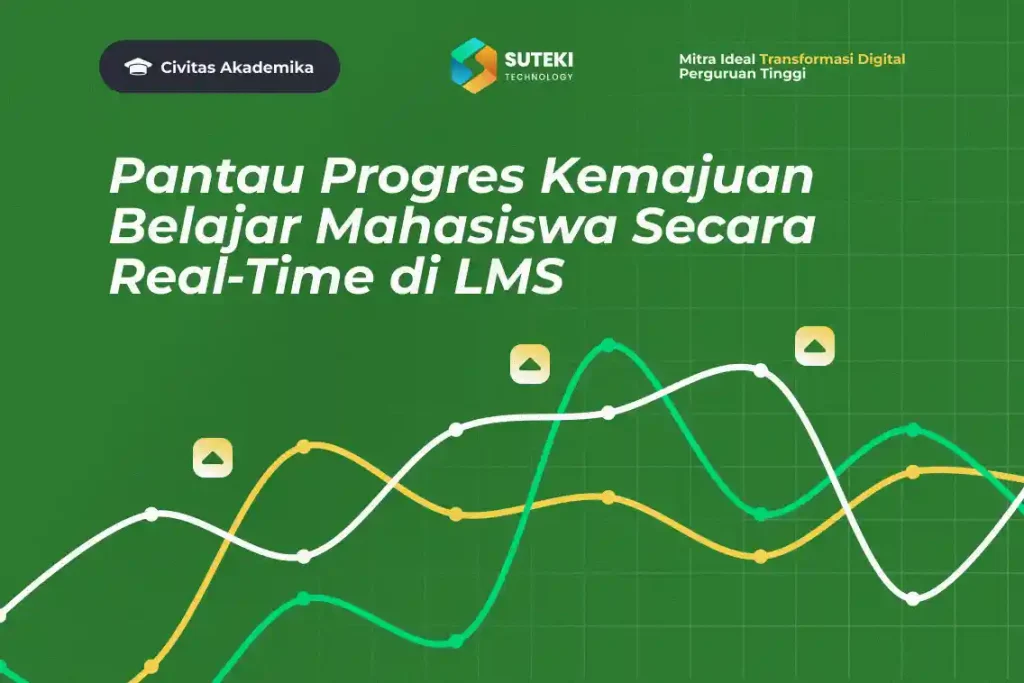 Civitas Akademika

SUTEKI
TECHNOLOGY

Mitra Ideal Transformasi Digital
Perguruan Tinggi

Pantau Progres Kemajuan Belajar Mahasiswa Secara Real-Time di LMS